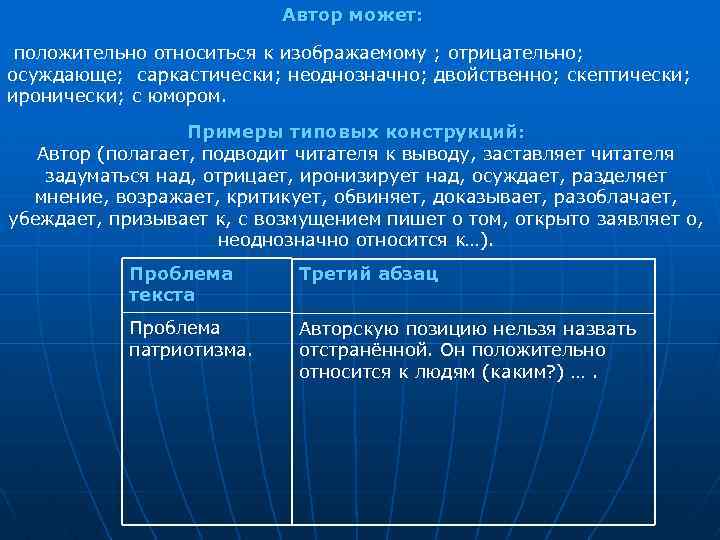 Автор может:

положительно относиться к изображаемому ; отрицательно; осуждающе; саркастически; неоднозначно; двойственно; скептически; иронически; с юмором.

Примеры типовых конструкций:
Автор (полагает, подводит читателя к выводу, заставляет читателя задуматься над, отрицает, иронизирует над, осуждает, разделяет мнение, возражает, критикует, обвиняет, доказывает, разоблачает, убеждает, призывает к, с возмущением пишет о том, открыто заявляет о, неоднозначно относится к…).

| Проблема текста | Третий абзац |
|---|---|
| Проблема патриотизма. | Авторскую позицию нельзя назвать отстранённой. Он положительно относится к людям (каким?) … . |